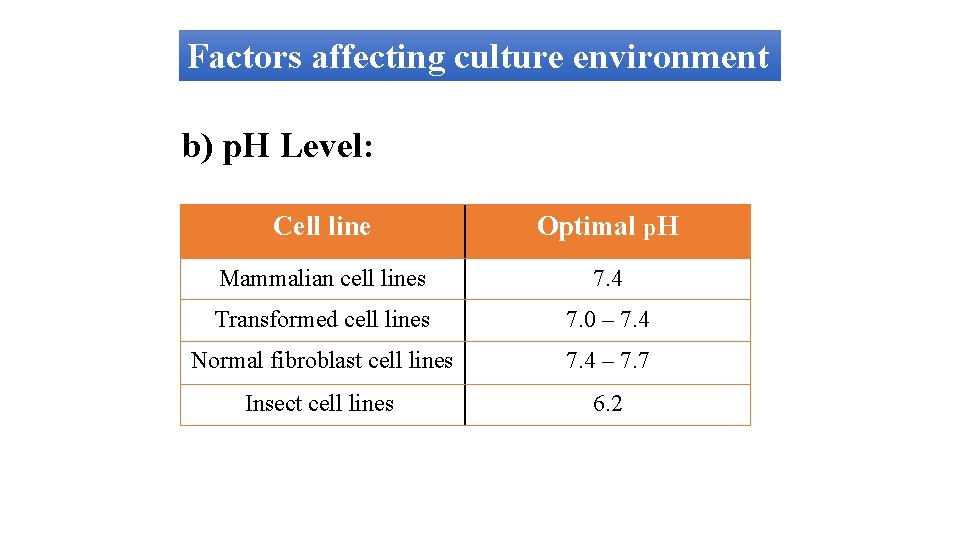 Factors affecting culture environment

b) pH Level:

| Cell line | Optimal pH |
|---|---|
| Mammalian cell lines | 7.4 |
| Transformed cell lines | 7.0 – 7.4 |
| Normal fibroblast cell lines | 7.4 – 7.7 |
| Insect cell lines | 6.2 |